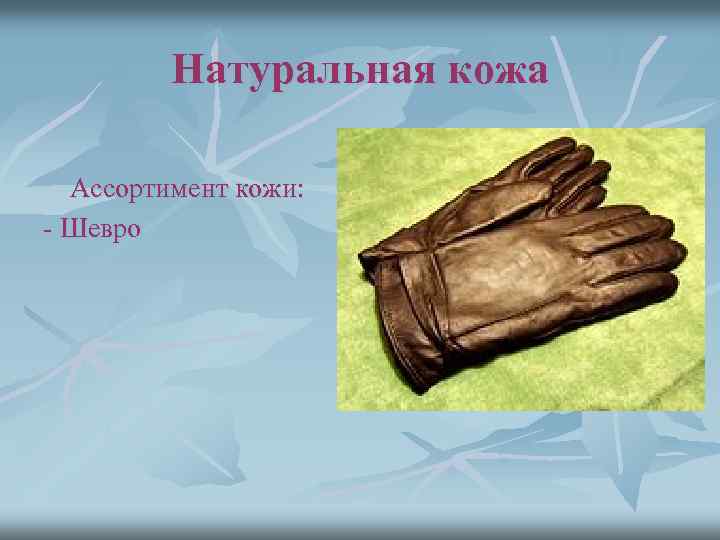 Натуральная кожа

Ассортимент кожи:
- Шевро